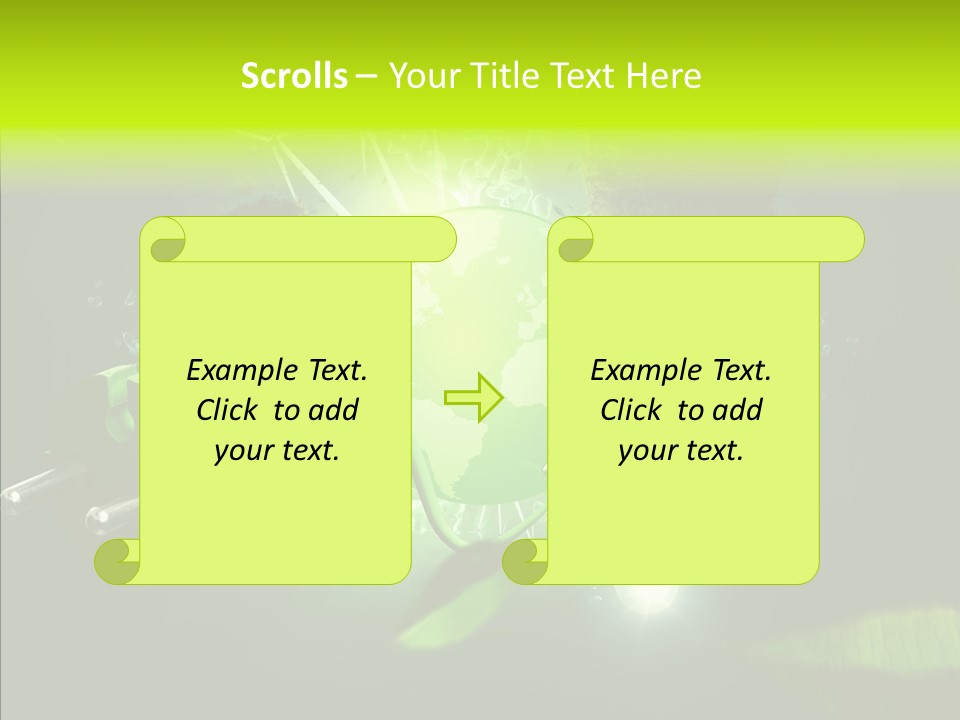 Scrolls – Your Title Text Here

Example Text. Click to add your text.

Example Text. Click to add your text.